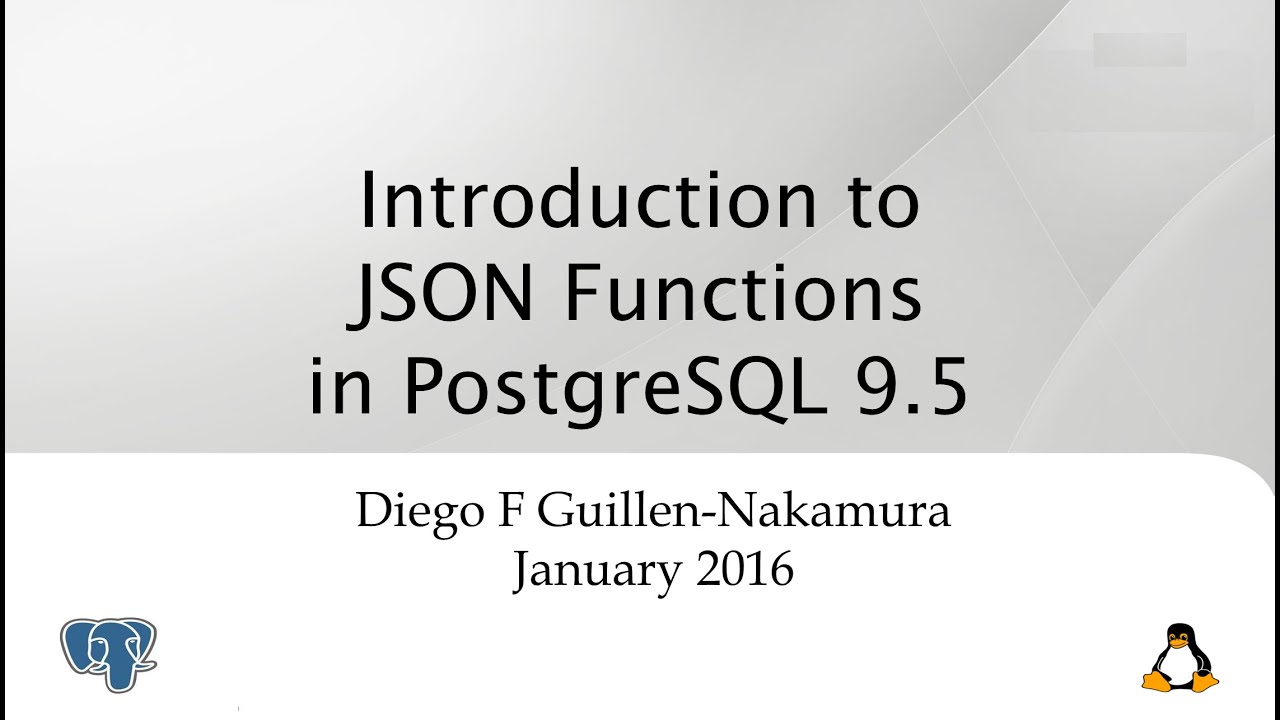 Introduction to JSON Functions in PostgreSQL 9.5

Diego F Guillen-Nakamura
January 2016